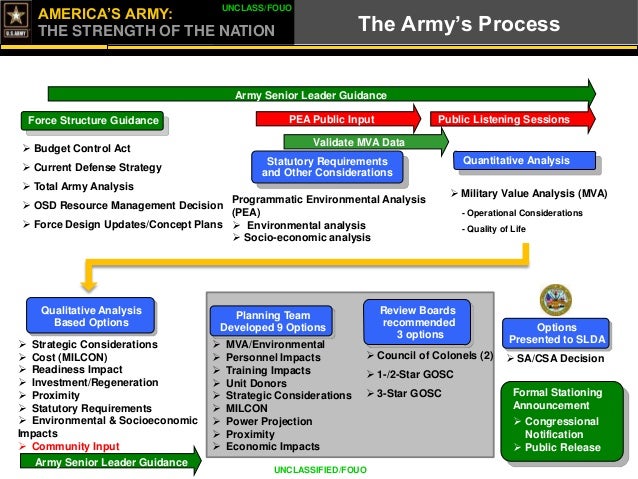 U.S. ARMY

AMERICA'S ARMY:
THE STRENGTH OF THE NATION

UNCLASS/FOUO

The Army's Process

Army Senior Leader Guidance

Force Structure Guidance

➢ Budget Control Act
➢ Current Defense Strategy
➢ Total Army Analysis
➢ OSD Resource Management Decision
➢ Force Design Updates/Concept Plans

PEA Public Input

Public Listening Sessions

Validate MVA Data

Statutory Requirements and Other Considerations

Programmatic Environmental Analysis (PEA)
➢ Environmental analysis
➢ Socio-economic analysis

Quantitative Analysis

➢ Military Value Analysis (MVA)
- Operational Considerations
- Quality of Life

Qualitative Analysis Based Options

➢ Strategic Considerations
➢ Cost (MILCON)
➢ Readiness Impact
➢ Investment/Regeneration
➢ Proximity
➢ Statutory Requirements
➢ Environmental & Socioeconomic Impacts
➢ Community Input

Army Senior Leader Guidance

Planning Team Developed 9 Options

➢ MVA/Environmental
➢ Personnel Impacts
➢ Training Impacts
➢ Unit Donors
➢ Strategic Considerations
➢ MILCON
➢ Power Projection
➢ Proximity
➢ Economic Impacts

Review Boards recommended 3 options

➢ Council of Colonels (2)
➢ 1-/2-Star GOSC
➢ 3-Star GOSC

Options Presented to SLDA

➢ SA/CSA Decision

Formal Stationing Announcement
➢ Congressional Notification
➢ Public Release

UNCLASSIFIED/FOUO